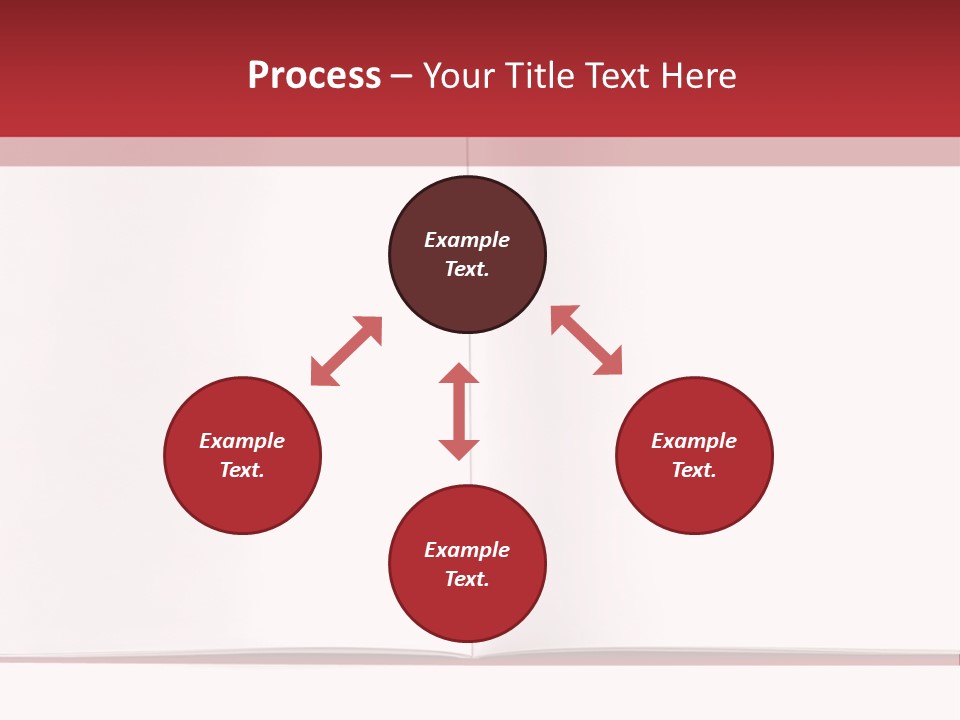 Process – Your Title Text Here

Example Text.

Example Text.

Example Text.

Example Text.